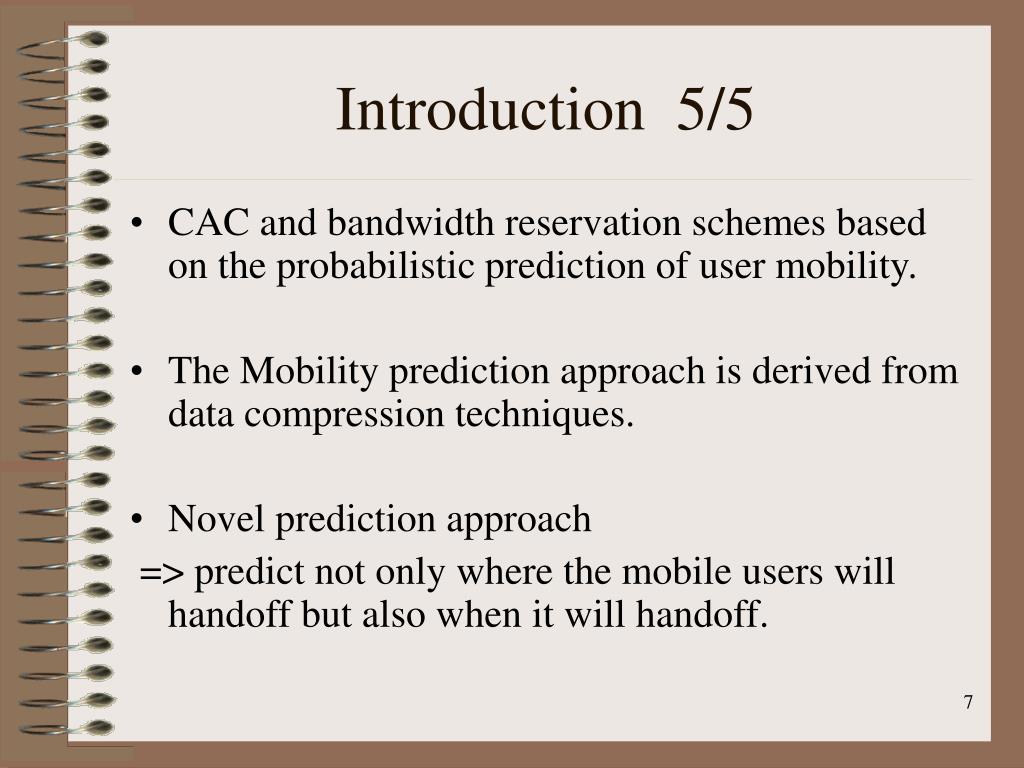 Introduction 5/5

• CAC and bandwidth reservation schemes based on the probabilistic prediction of user mobility.

• The Mobility prediction approach is derived from data compression techniques.

• Novel prediction approach
=> predict not only where the mobile users will handoff but also when it will handoff.

7